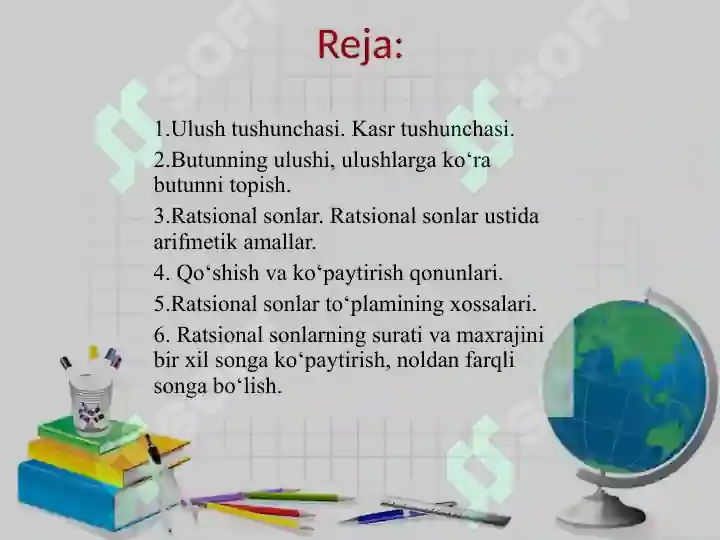 Reja:

1.Ulush tushunchasi. Kasr tushunchasi.

2.Butunning ulushi, ulushlarga ko‘ra butunni topish.

3.Ratsional sonlar. Ratsional sonlar ustida arifmetik amallar.

4. Qo‘shish va ko‘paytirish qonunlari.

5.Ratsional sonlar to‘plamining xossalari.

6. Ratsional sonlarning surati va maxrajini bir xil songa ko‘paytirish, noldan farqli songa bo‘lish.